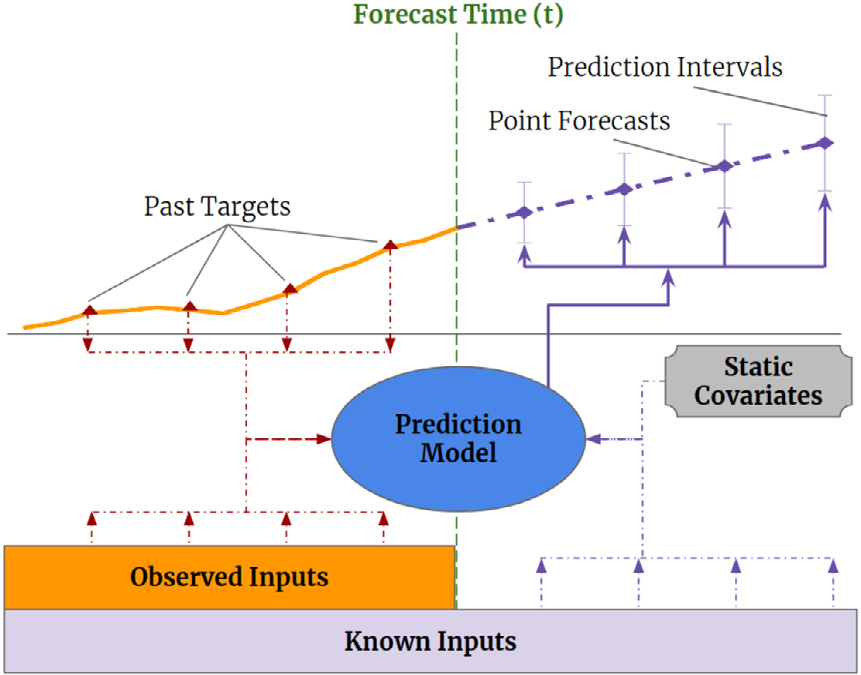 Forecast Time (t)

Prediction Intervals

Point Forecasts

Past Targets

Static Covariates

Prediction Model

Observed Inputs

Known Inputs